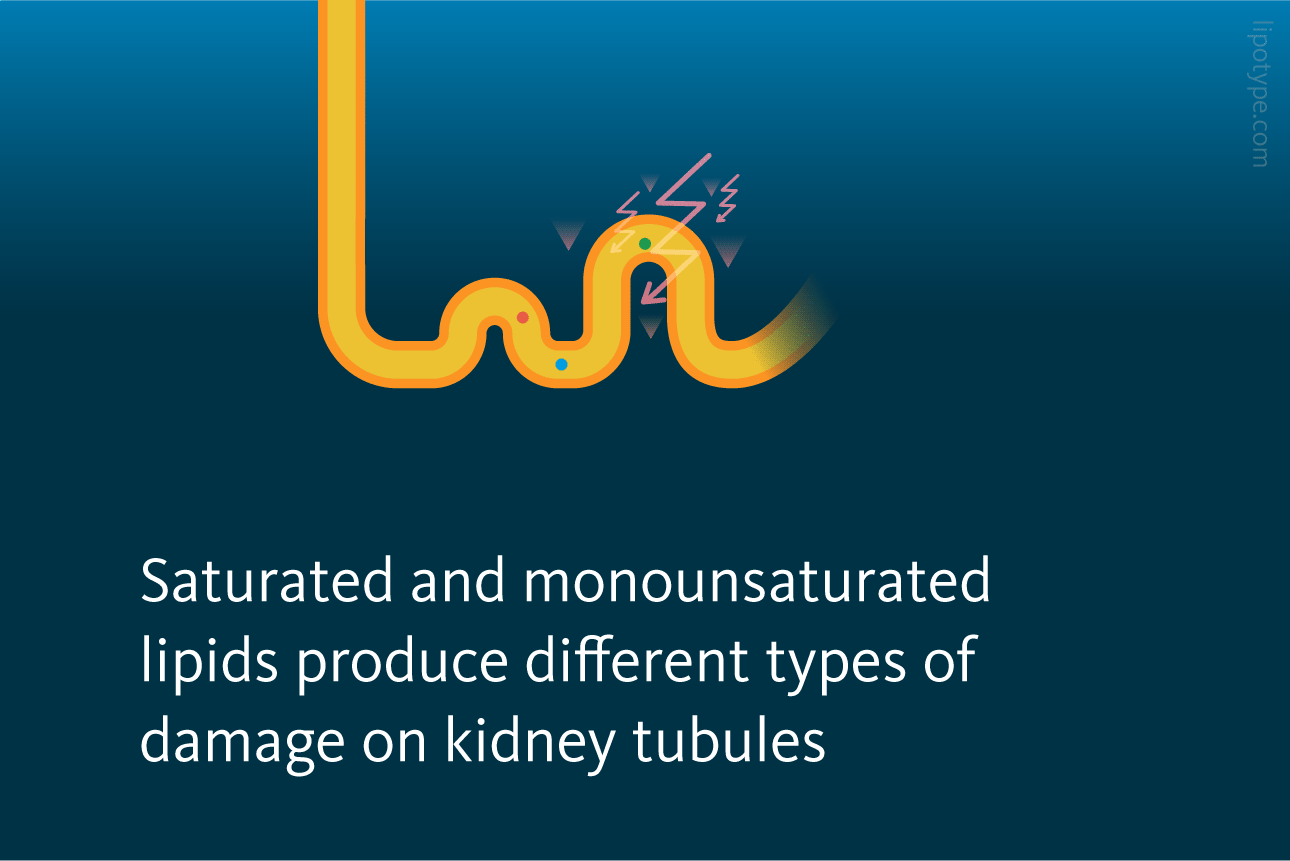 lipotype.com

Saturated and monounsaturated lipids produce different types of damage on kidney tubules